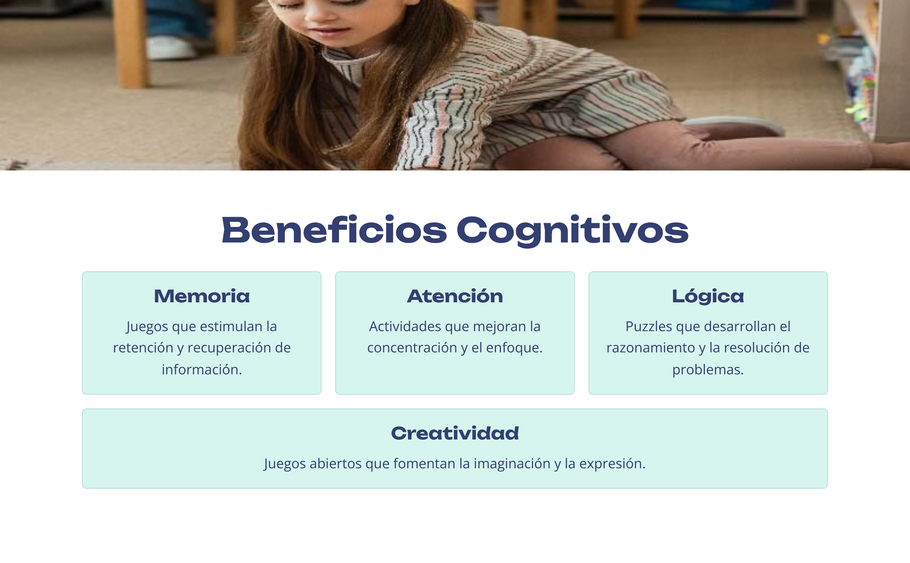 Beneficios Cognitivos

Memoria

Juegos que estimulan la retención y recuperación de información.

Atención

Actividades que mejoran la concentración y el enfoque.

Lógica

Puzzles que desarrollan el razonamiento y la resolución de problemas.

Creatividad

Juegos abiertos que fomentan la imaginación y la expresión.